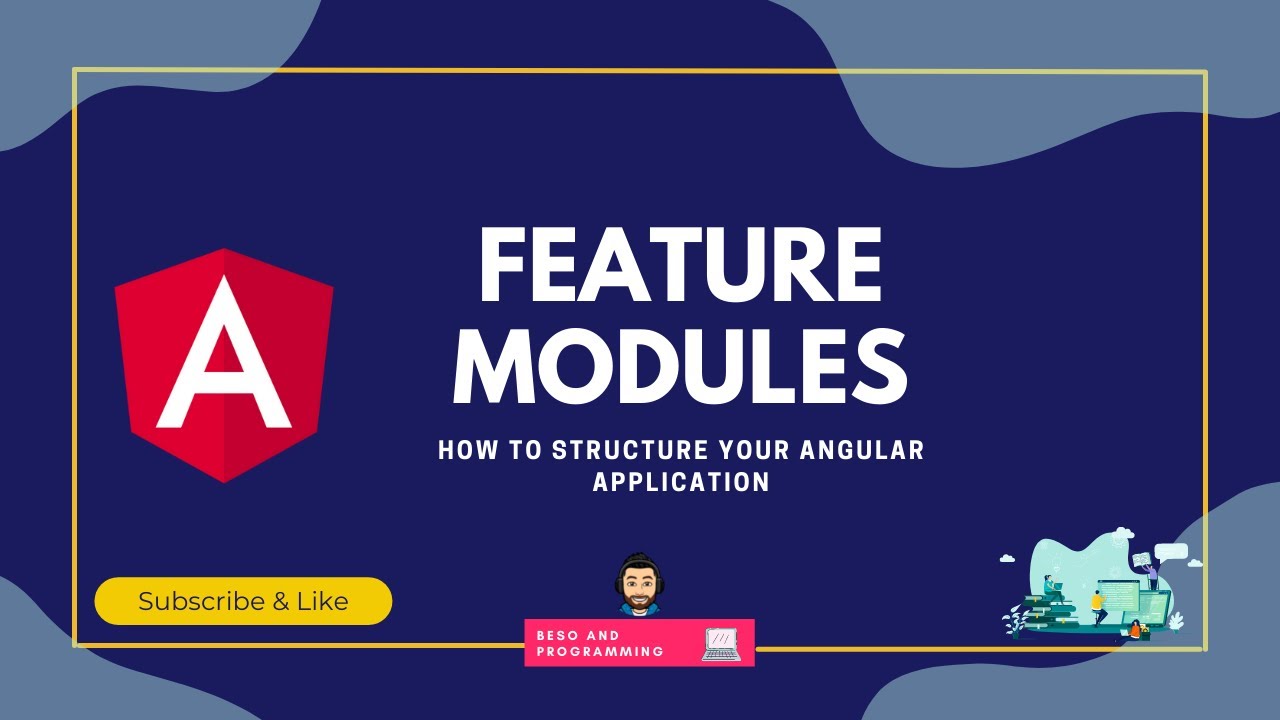 A

FEATURE MODULES

HOW TO STRUCTURE YOUR ANGULAR APPLICATION

Subscribe & Like

BESO AND PROGRAMMING